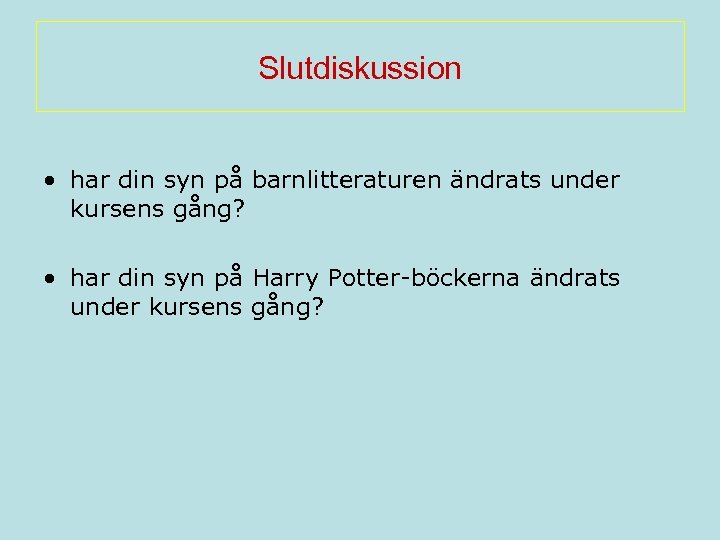 Slutdiskussion

• har din syn på barnlitteraturen ändrats under kursens gång?

• har din syn på Harry Potter-böckerna ändrats under kursens gång?